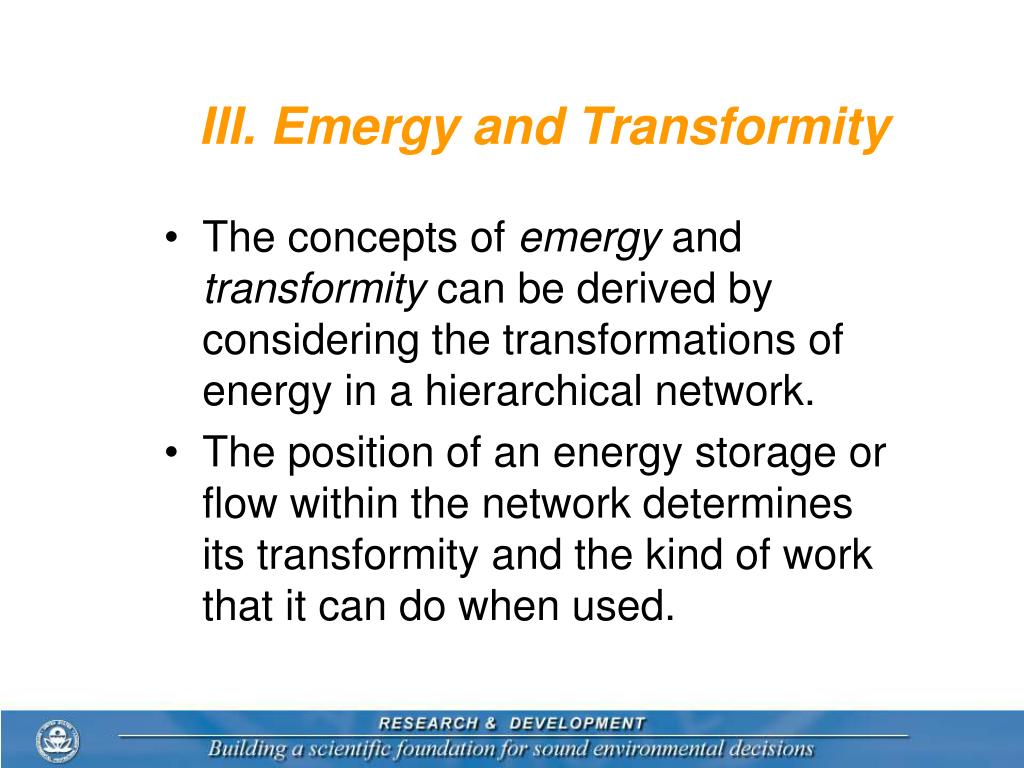 III. Emergy and Transformity

• The concepts of emergy and transformity can be derived by considering the transformations of energy in a hierarchical network.
• The position of an energy storage or flow within the network determines its transformity and the kind of work that it can do when used.

RESEARCH & DEVELOPMENT
Building a scientific foundation for sound environmental decisions